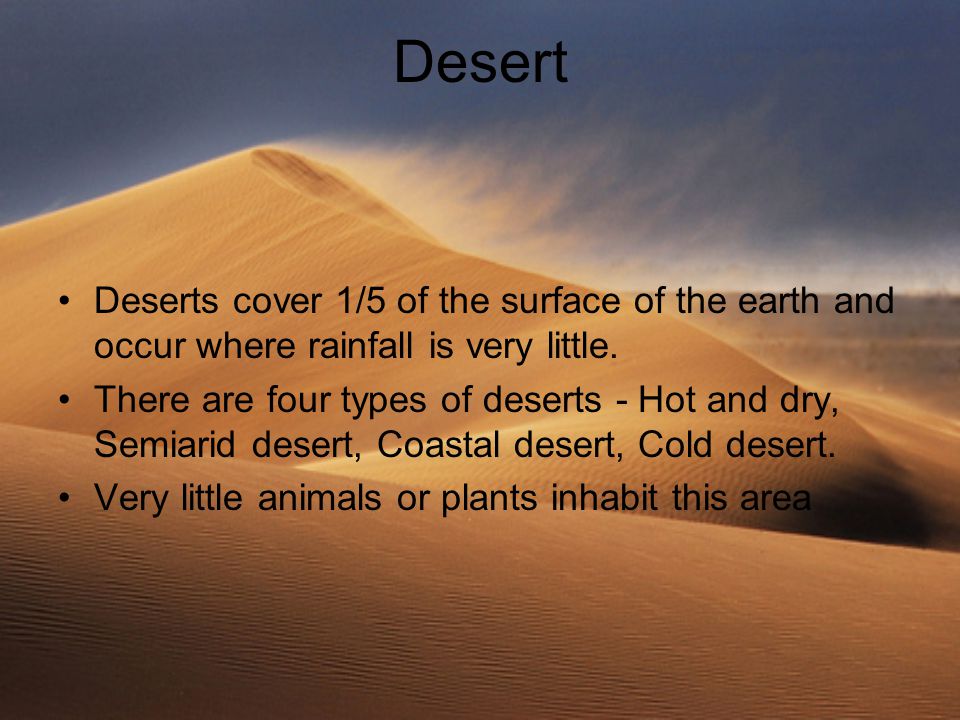 Desert

• Deserts cover 1/5 of the surface of the earth and occur where rainfall is very little.
• There are four types of deserts - Hot and dry, Semiarid desert, Coastal desert, Cold desert.
• Very little animals or plants inhabit this area